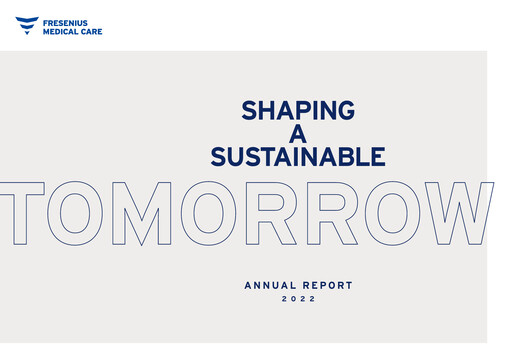 FRESENIUS
MEDICAL CARE

SHAPING
A
SUSTAINABLE
TOMORROW

ANNUAL REPORT
2022